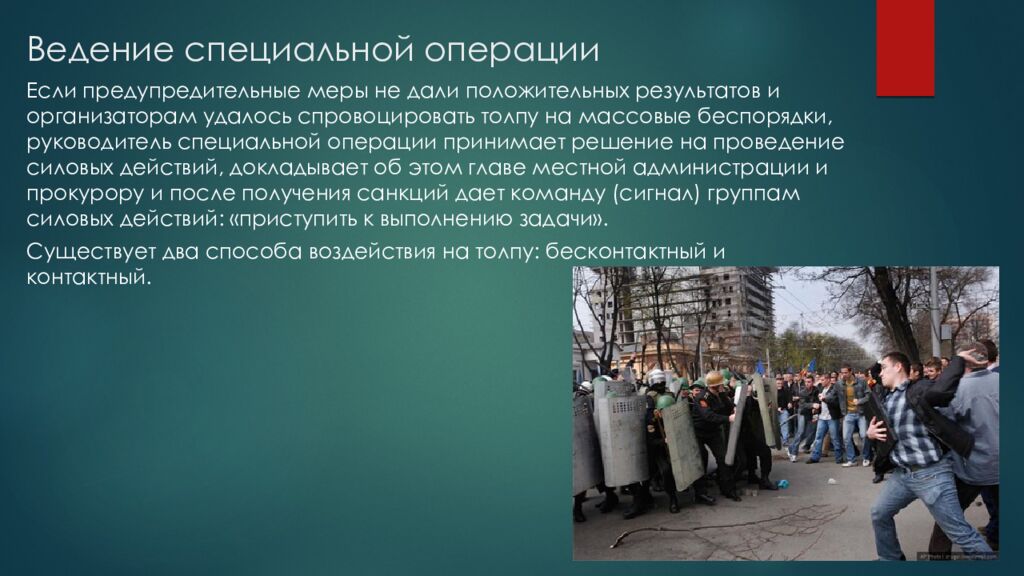 Ведение специальной операции

Если предупредительные меры не дали положительных результатов и организаторам удалось спровоцировать толпу на массовые беспорядки, руководитель специальной операции принимает решение на проведение силовых действий, докладывает об этом главе местной администрации и прокурору и после получения санкций дает команду (сигнал) группам силовых действий: «приступить к выполнению задачи».

Существует два способа воздействия на толпу: бесконтактный и контактный.